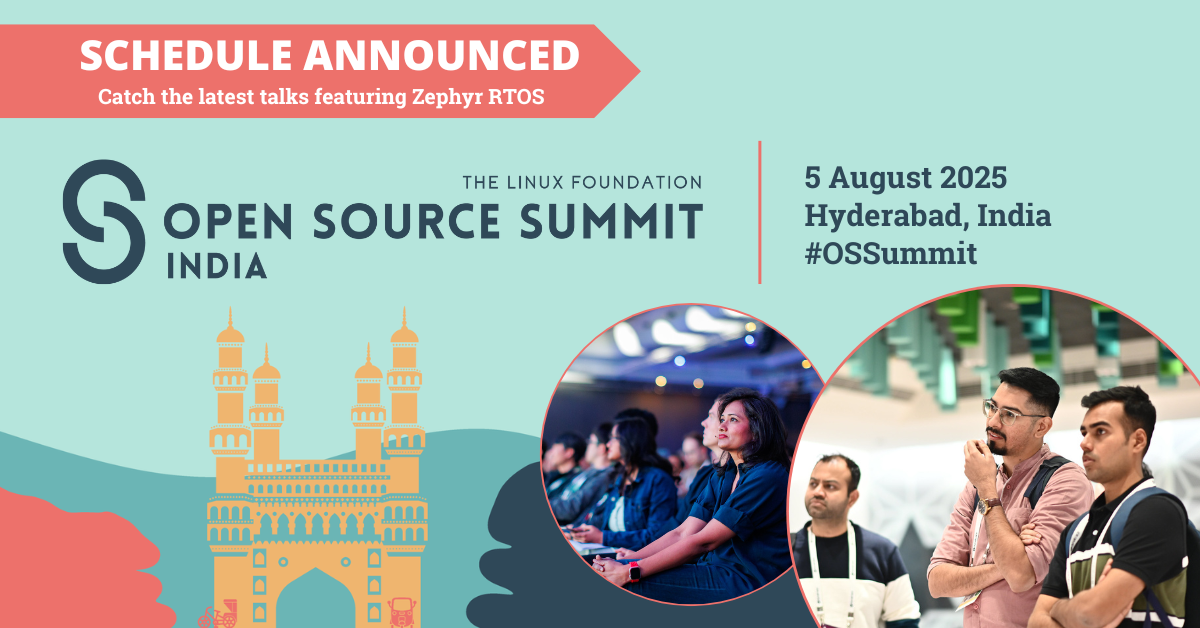 SCHEDULE ANNOUNCED
Catch the latest talks featuring Zephyr RTOS

THE LINUX FOUNDATION
OPEN SOURCE SUMMIT
INDIA

5 August 2025
Hyderabad, India
#OSSummit